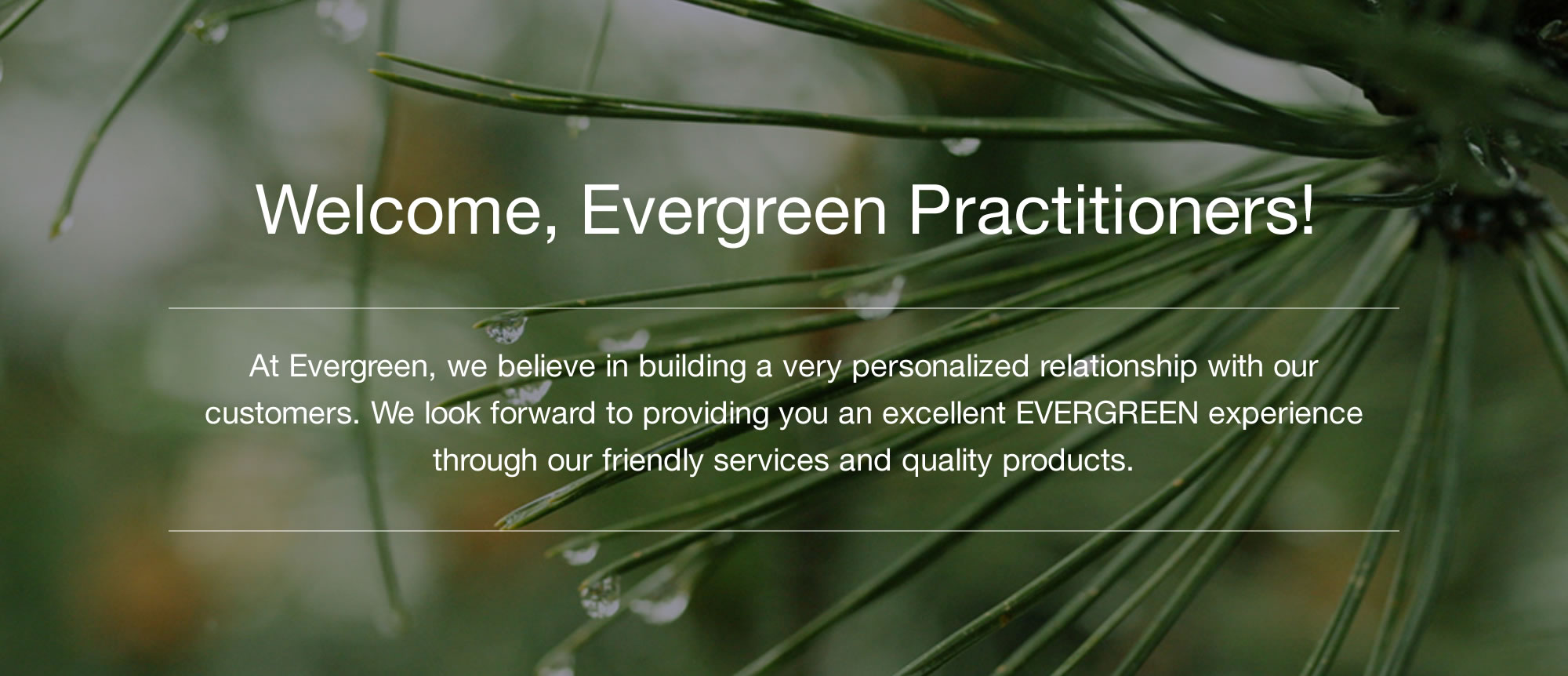 Welcome, Evergreen Practitioners!

At Evergreen, we believe in building a very personalized relationship with our customers. We look forward to providing you an excellent EVERGREEN experience through our friendly services and quality products.